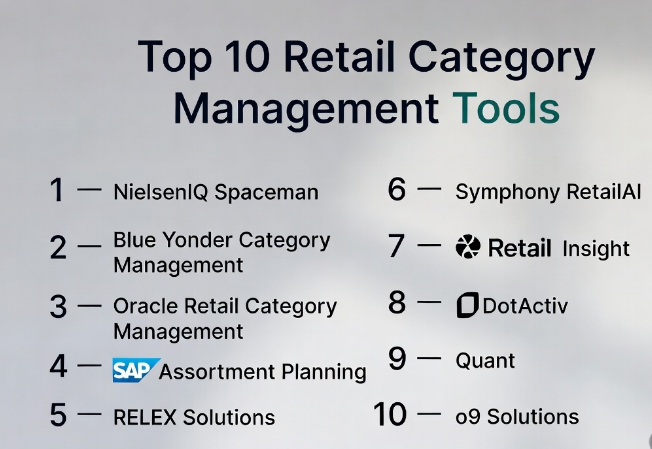 Top 10 Retail Category Management Tools

1 — NielsenIQ Spaceman

2 — Blue Yonder Category Management

3 — Oracle Retail Category Management

4 — SAP Assortment Planning

5 — RELEX Solutions

6 — Symphony RetailAI

7 — Retail Insight

8 — DotActiv

9 — Quant

10 — o9 Solutions